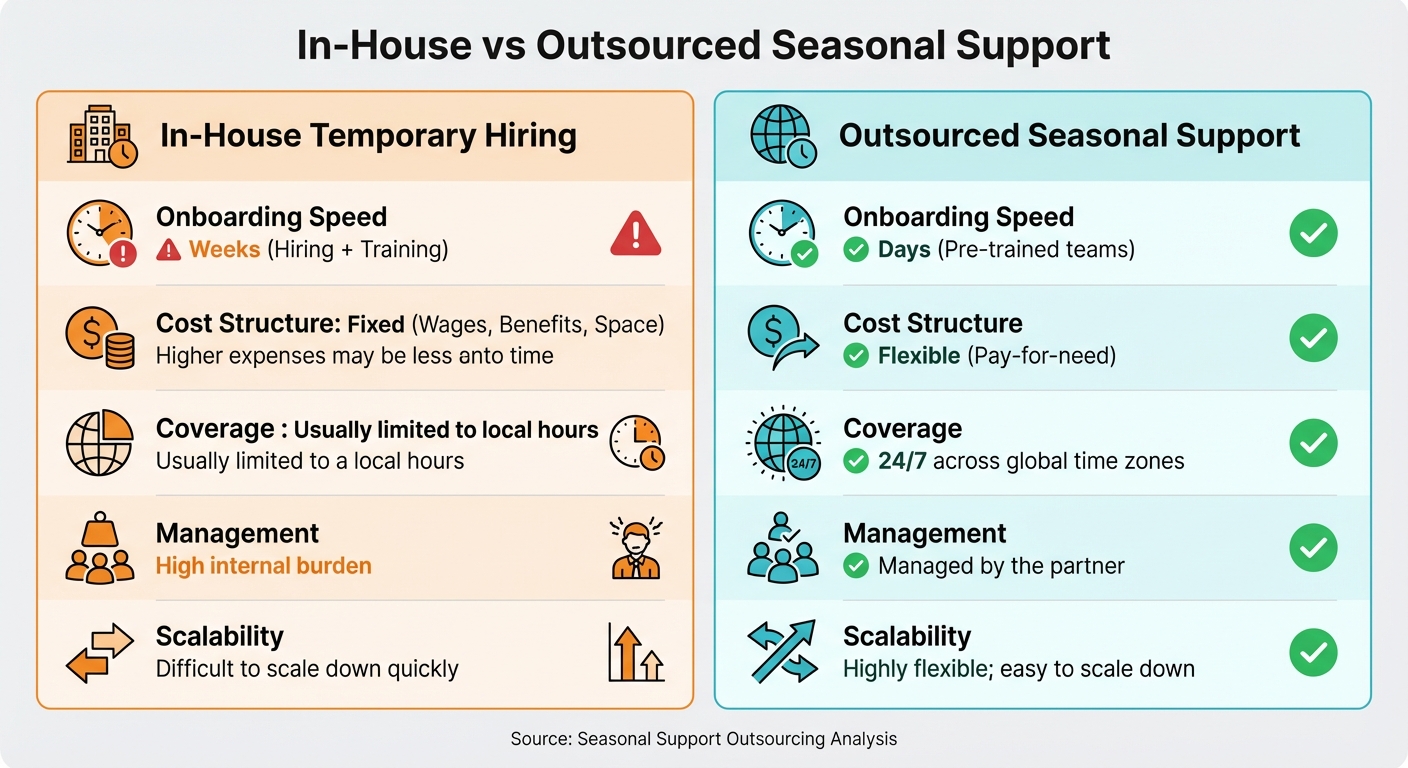 In-House vs Outsourced Seasonal Support

In-House Temporary Hiring

Onboarding Speed
Weeks (Hiring + Training)

Cost Structure: Fixed (Wages, Benefits, Space)
Higher expenses may be less anto time

Coverage : Usually limited to local hours
Usually limited to a local hours

Management
High internal burden

Scalability
Difficult to scale down quickly

Outsourced Seasonal Support

Onboarding Speed
Days (Pre-trained teams)

Cost Structure
Flexible (Pay-for-need)

Coverage
24/7 across global time zones

24/7

Management
Managed by the partner

Scalability
Highly flexible; easy to scale down

Source: Seasonal Support Outsourcing Analysis